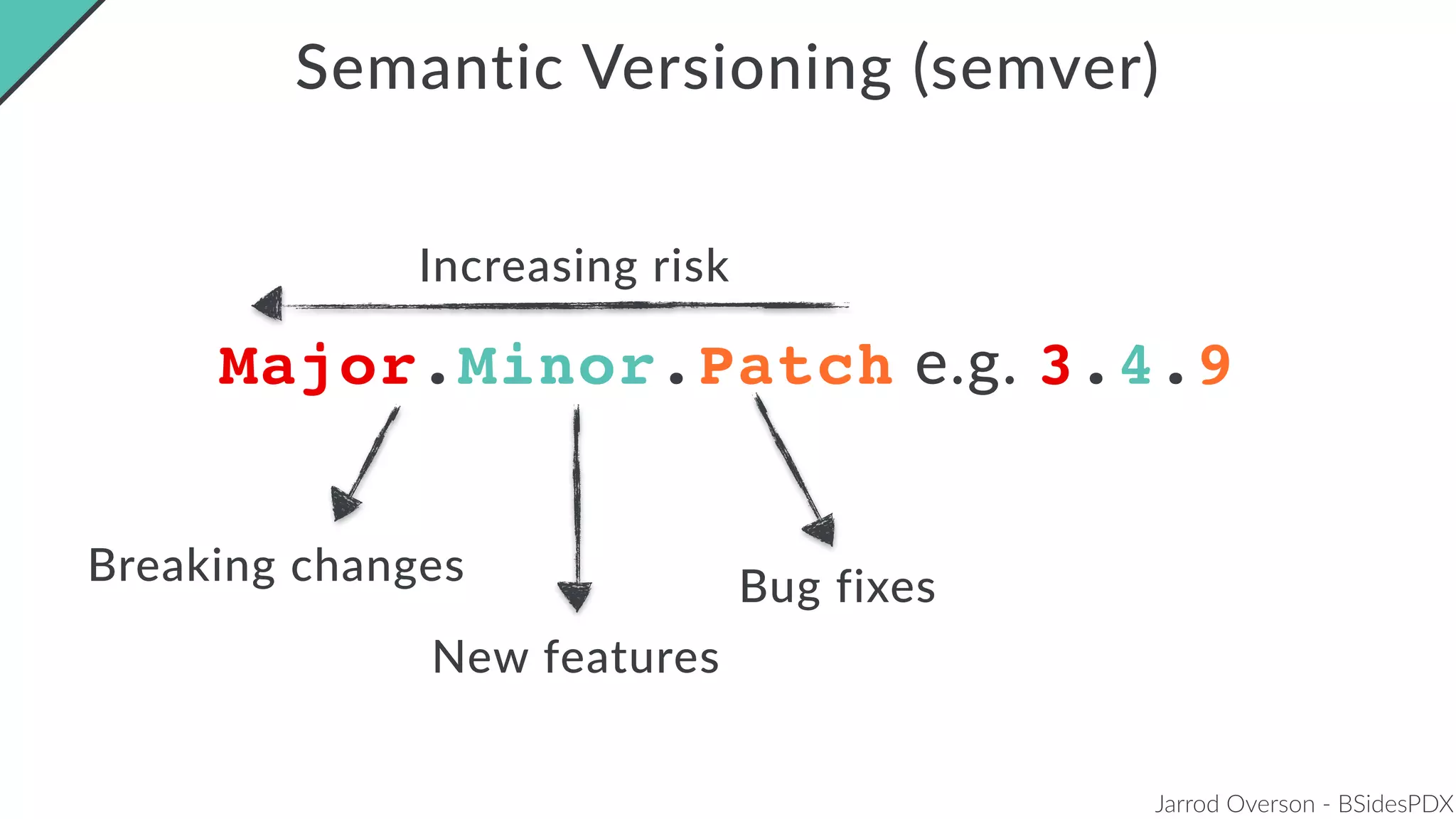 Semantic Versioning (semver)

Increasing risk

Major.Minor.Patch e.g. 3.4.9

Breaking changes

New features

Bug fixes

Jarrod Overson - BSidesPDX